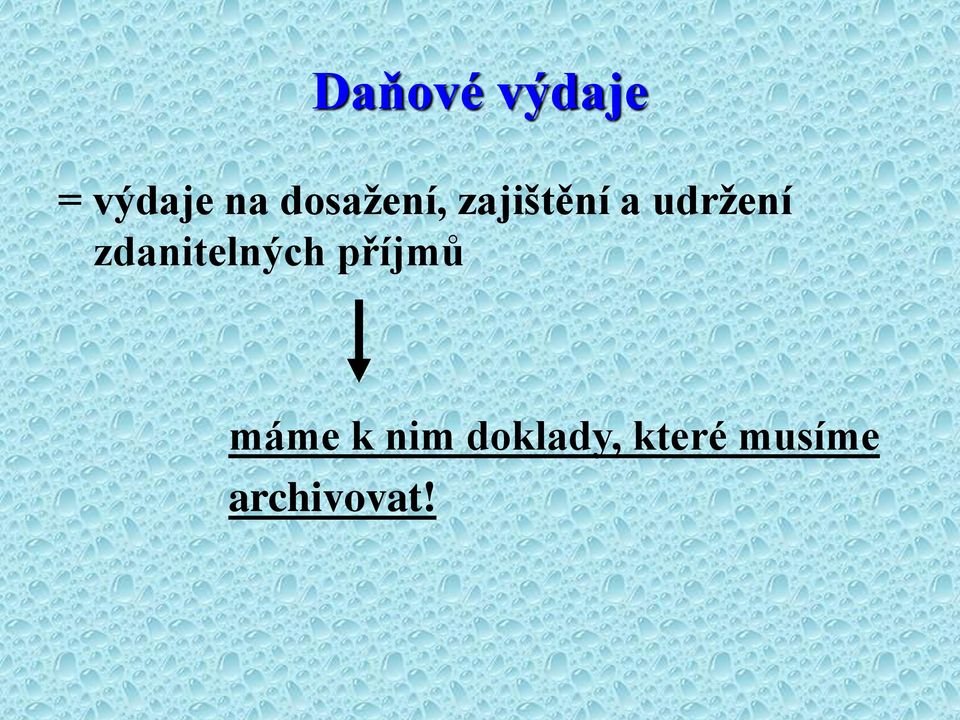 Daňové výdaje

= výdaje na dosažení, zajištění a udržení zdanitelných příjmů

máme k nim doklady, které musíme archivovat!